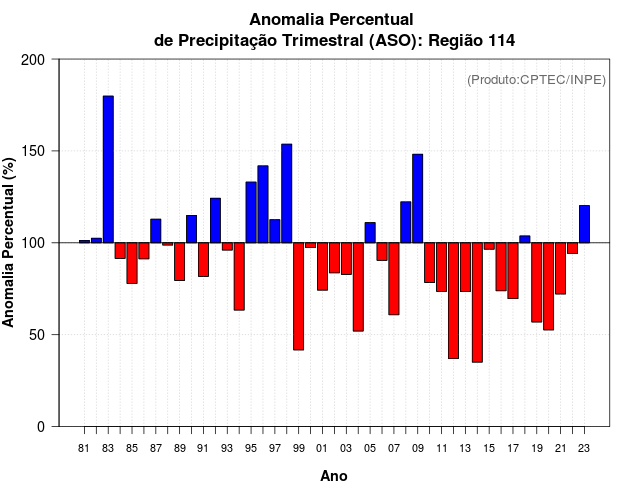 Anomalia Percentual
de Precipitação Trimestral (ASO): Região 114

(Produto:CPTEC/INPE)

Anomalia Percentual (%)

200
150
100
50
0

81 83 85 87 89 91 93 95 97 99 01 03 05 07 09 11 13 15 17 19 21 23

Ano